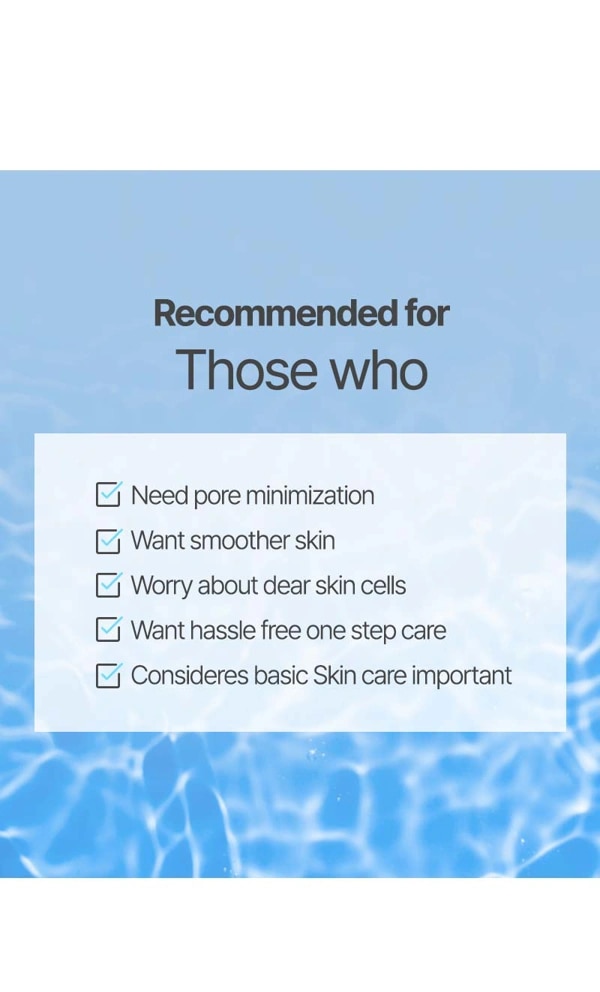 Recommended for
Those who

Need pore minimization
Want smoother skin
Worry about dear skin cells
Want hassle free one step care
Consideres basic Skin care important